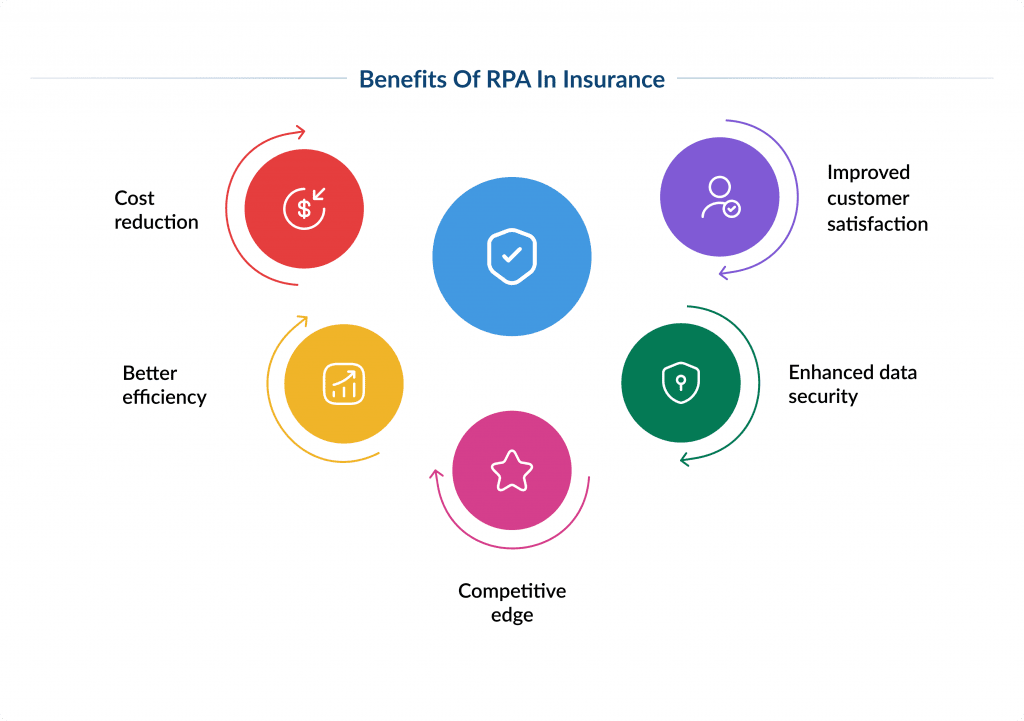 Benefits Of RPA In Insurance

Cost reduction

Improved customer satisfaction

Better efficiency

Enhanced data security

Competitive edge